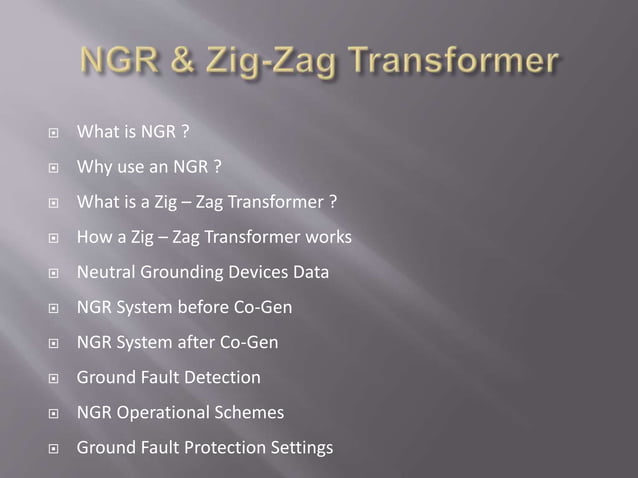 NGR & Zig-Zag Transformer

What is NGR ?

Why use an NGR ?

What is a Zig – Zag Transformer ?

How a Zig – Zag Transformer works

Neutral Grounding Devices Data

NGR System before Co-Gen

NGR System after Co-Gen

Ground Fault Detection

NGR Operational Schemes

Ground Fault Protection Settings